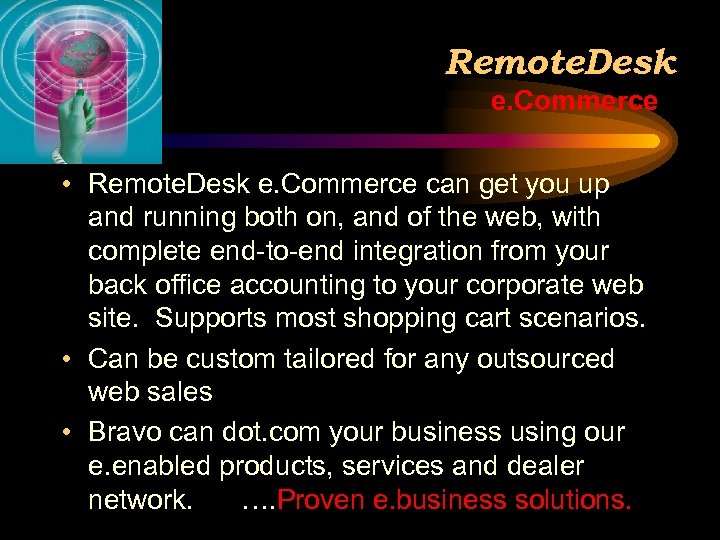 RemoteDesk
e.Commerce

• RemoteDesk e.Commerce can get you up and running both on, and of the web, with complete end-to-end integration from your back office accounting to your corporate web site. Supports most shopping cart scenarios.

• Can be custom tailored for any outsourced web sales

• Bravo can dot.com your business using our e.enabled products, services and dealer network. ….Proven e.business solutions.